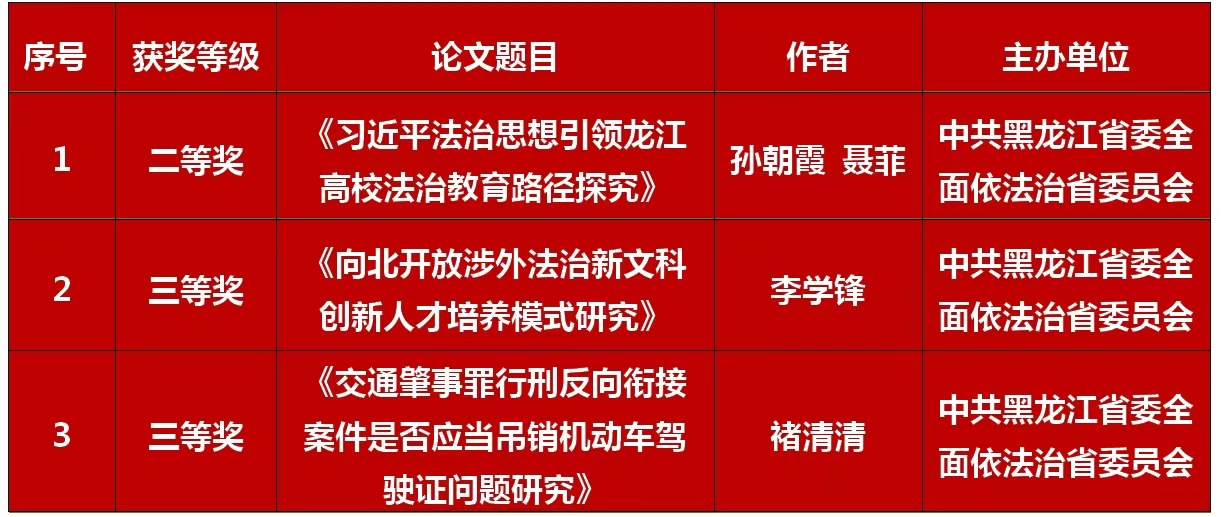 | 序号 | 获奖等级 | 论文题目 | 作者 | 主办单位 |
|---|---|---|---|---|
| 1 | 二等奖 | 《习近平法治思想引领龙江高校法治教育路径探究》 | 孙朝霞 聂菲 | 中共黑龙江省委全面依法治省委员会 |
| 2 | 三等奖 | 《向北开放涉外法治新文科创新人才培养模式研究》 | 李学锋 | 中共黑龙江省委全面依法治省委员会 |
| 3 | 三等奖 | 《交通肇事罪行刑反向衔接案件是否应当吊销机动车驾驶证问题研究》 | 褚清清 | 中共黑龙江省委全面依法治省委员会 |